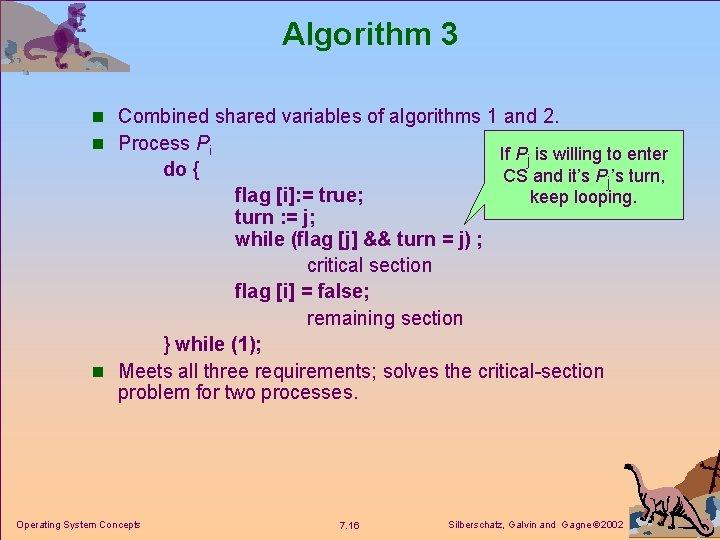 Algorithm 3

■ Combined shared variables of algorithms 1 and 2.

■ Process $P_i$

do {

flag [i]:= true;

turn := j;

while (flag [j] && turn = j) ;

critical section

flag [i] = false;

remaining section

} while (1);

If $P_j$ is willing to enter CS and it's $P_j$'s turn, keep looping.

■ Meets all three requirements; solves the critical-section problem for two processes.

Operating System Concepts

7.16

Silberschatz, Galvin and Gagne ©2002